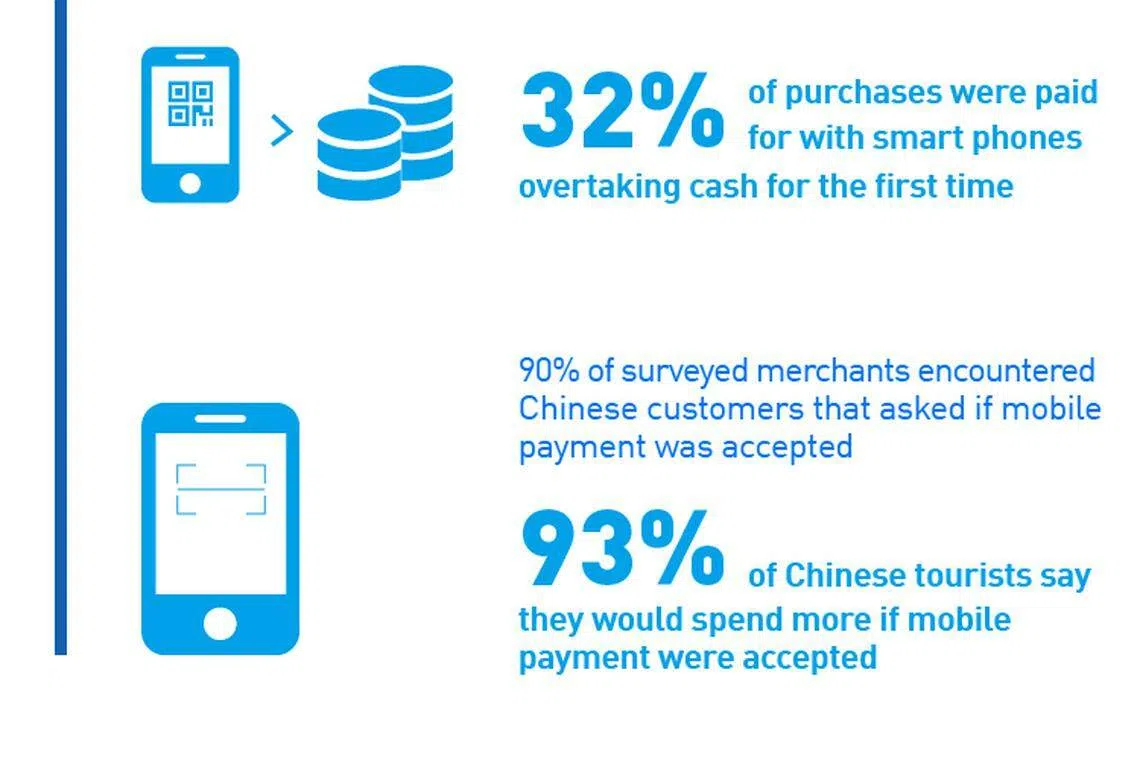 32% of purchases were paid for with smart phones overtaking cash for the first time

90% of surveyed merchants encountered Chinese customers that asked if mobile payment was accepted

93% of Chinese tourists say they would spend more if mobile payment were accepted